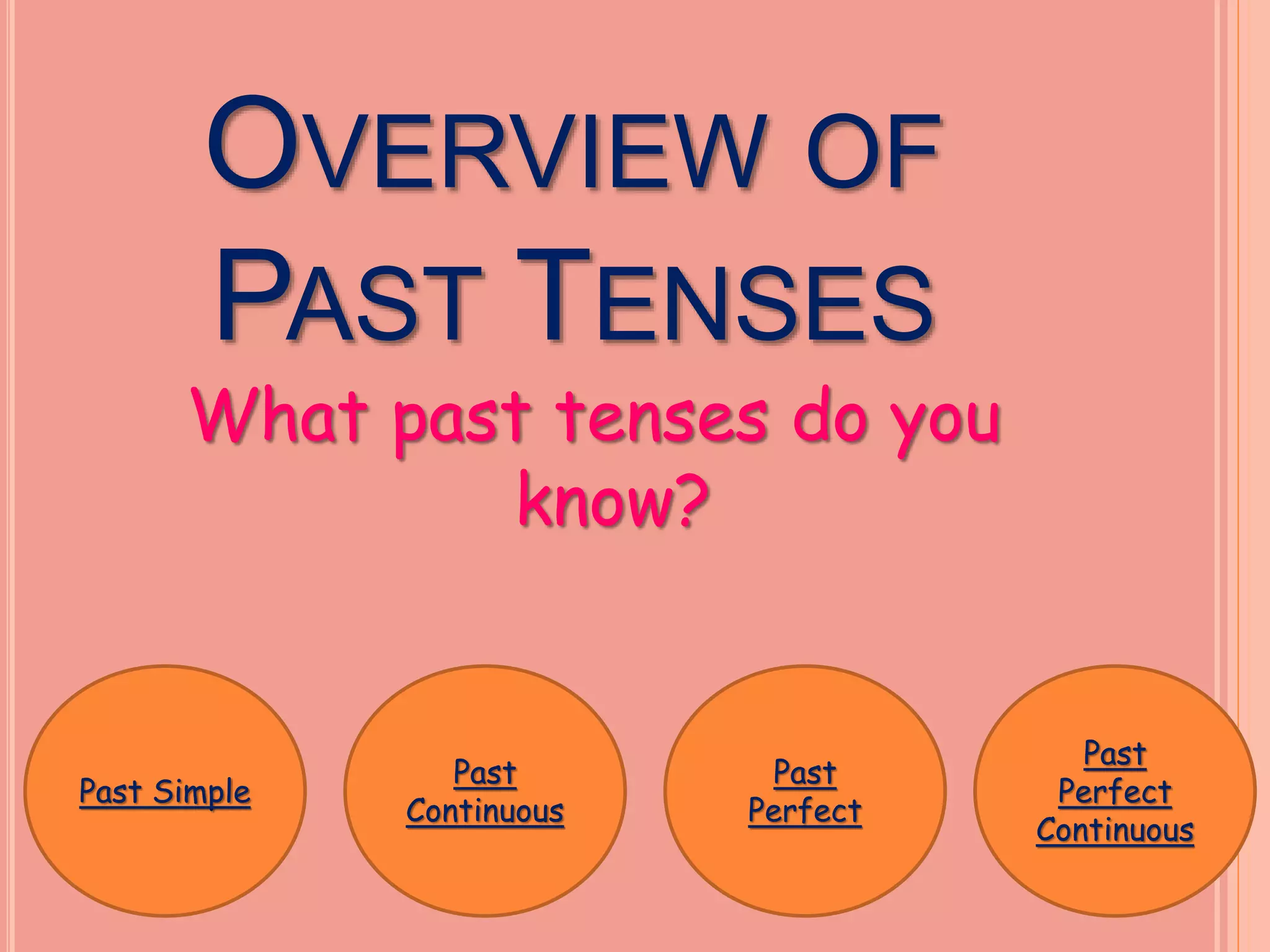 OVERVIEW OF PAST TENSES

What past tenses do you know?

Past Simple

Past Continuous

Past Perfect

Past Perfect Continuous